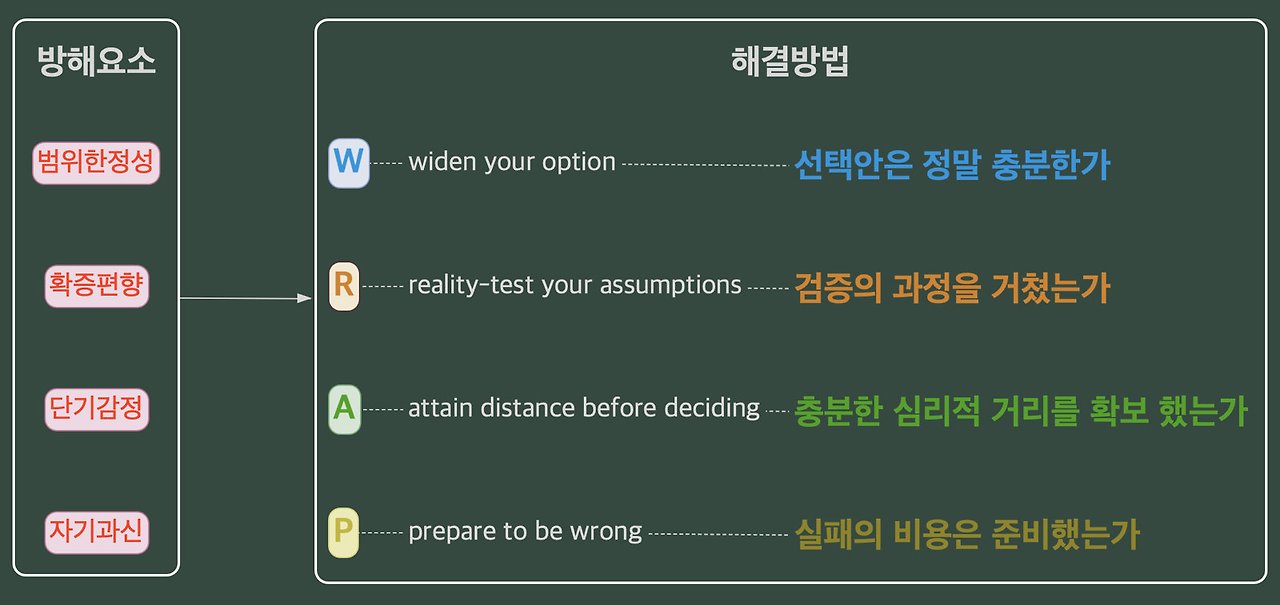 방해요소

범위한정성

확증편향

단기감정

자기과신

해결방법

W widen your option 선택안은 정말 충분한가

R reality-test your assumptions 검증의 과정을 거쳤는가

A attain distance before deciding 충분한 심리적 거리를 확보 했는가

P prepare to be wrong 실패의 비용은 준비했는가